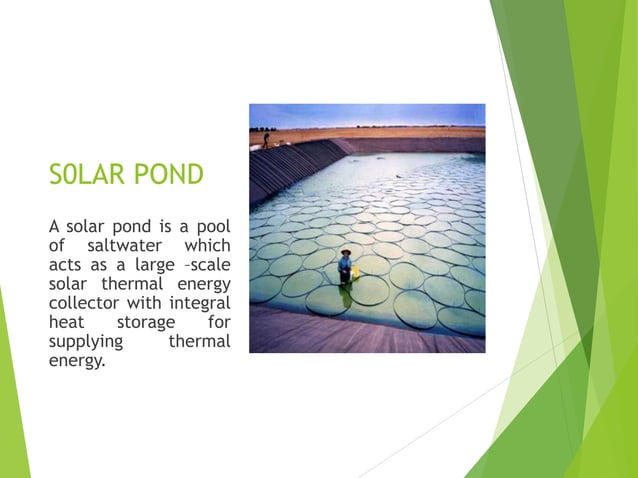 S0LAR POND

A solar pond is a pool of saltwater which acts as a large –scale solar thermal energy collector with integral heat storage for supplying thermal energy.